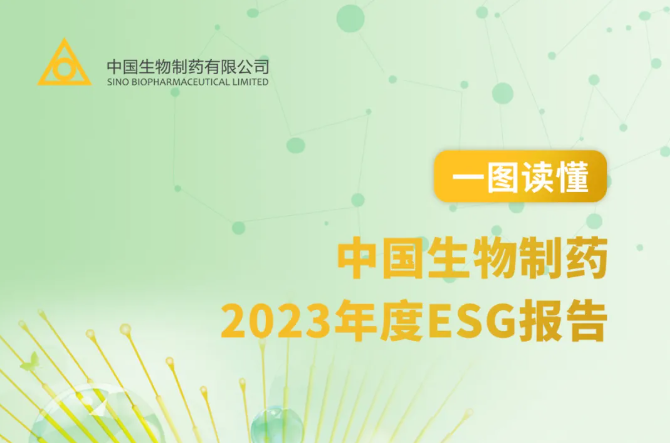 中国生物制药有限公司
SINO BIOPHARMACEUTICAL LIMITED

一图读懂

中国生物制药
2023年度ESG报告